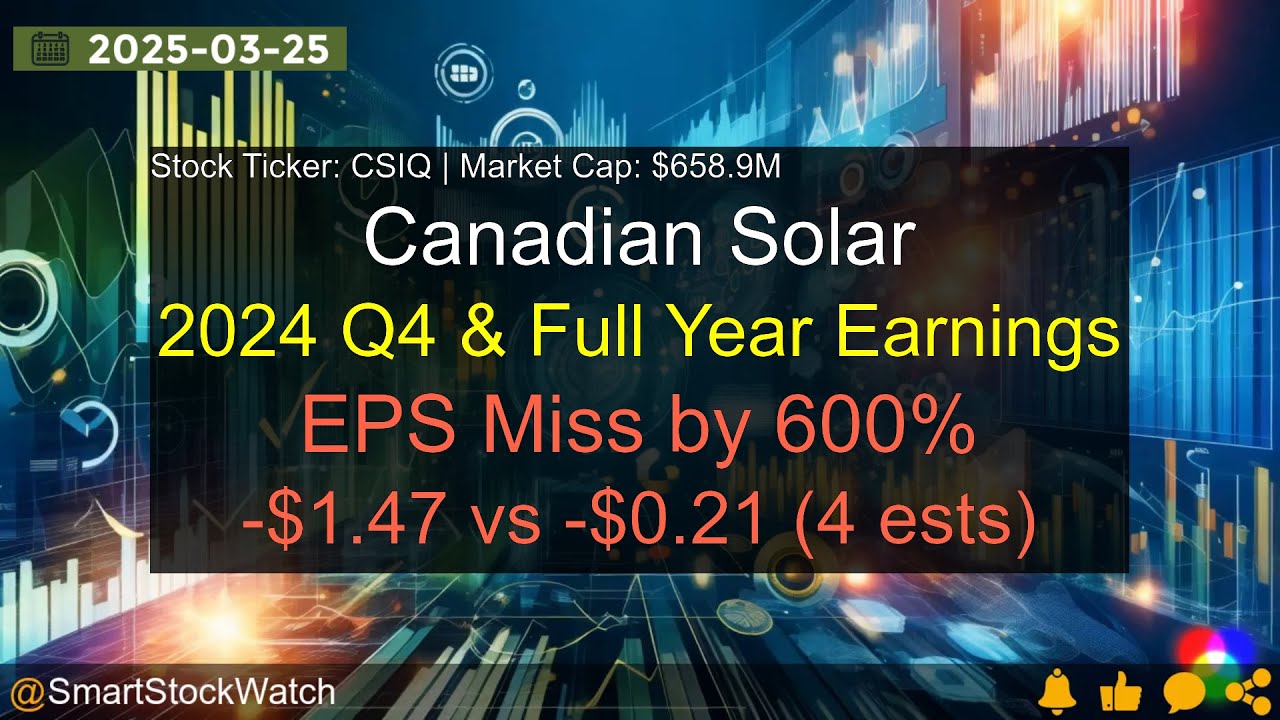 2025-03-25

Stock Ticker: CSIQ | Market Cap: $658.9M

Canadian Solar

2024 Q4 & Full Year Earnings

EPS Miss by 600%

-$1.47 vs -$0.21 (4 ests)

@SmartStockWatch